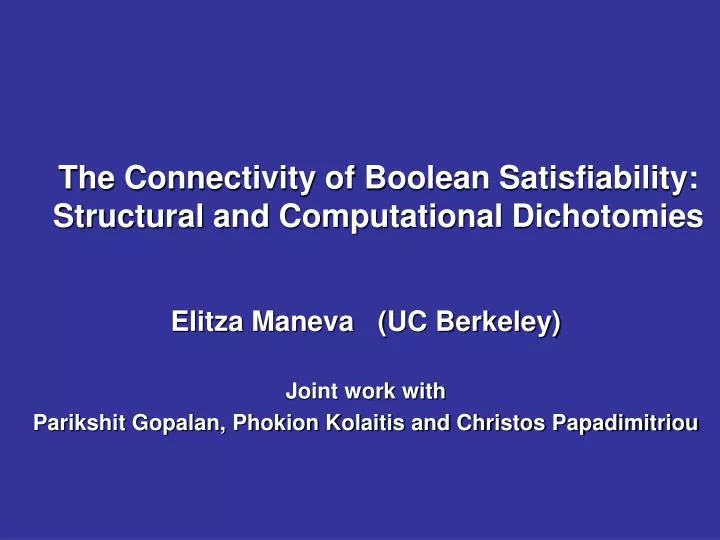 The Connectivity of Boolean Satisfiability: Structural and Computational Dichotomies

Elitza Maneva (UC Berkeley)

Joint work with
Parikshit Gopalan, Phokion Kolaitis and Christos Papadimitriou